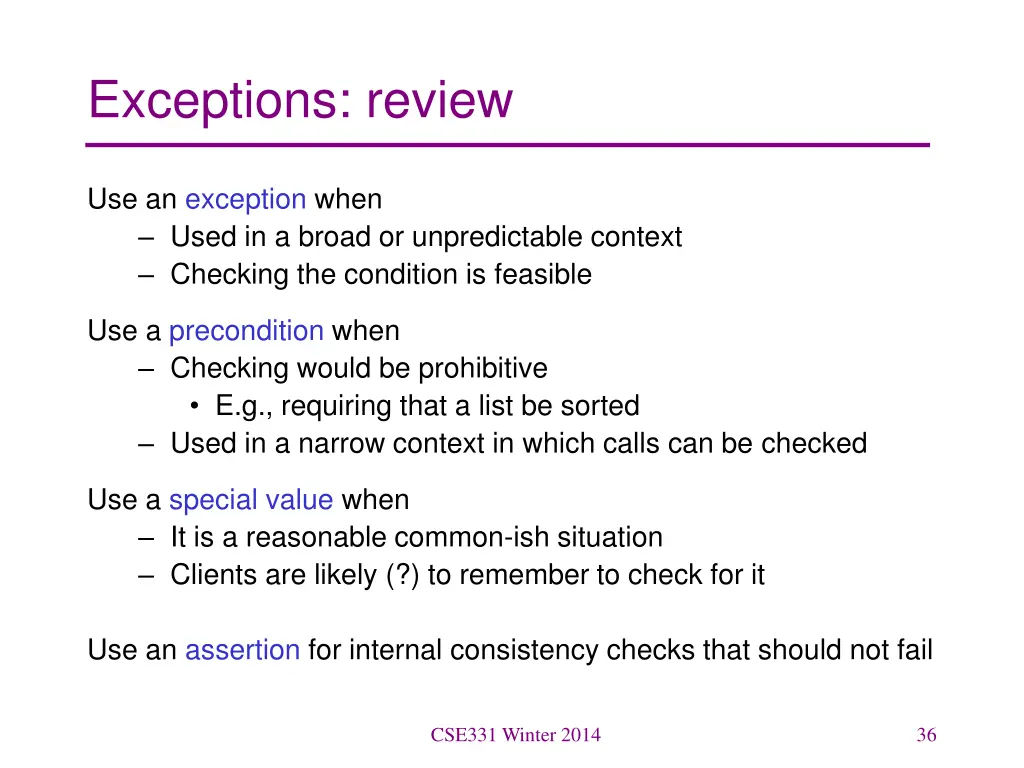 Exceptions: review

Use an exception when
– Used in a broad or unpredictable context
– Checking the condition is feasible

Use a precondition when
– Checking would be prohibitive
• E.g., requiring that a list be sorted
– Used in a narrow context in which calls can be checked

Use a special value when
– It is a reasonable common-ish situation
– Clients are likely (?) to remember to check for it

Use an assertion for internal consistency checks that should not fail

CSE331 Winter 2014

36